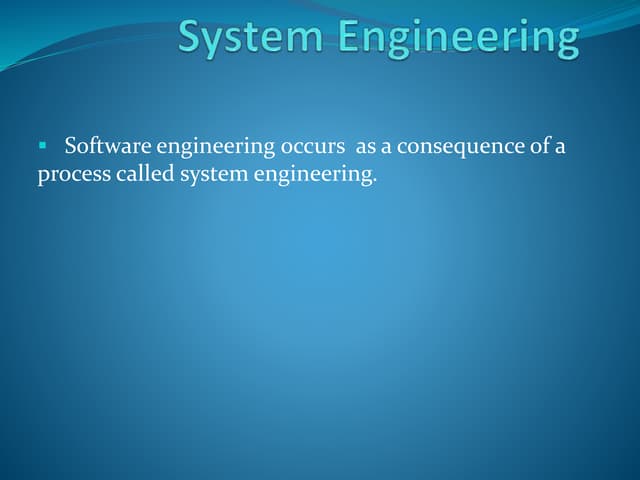 System Engineering

▪ Software engineering occurs as a consequence of a process called system engineering.